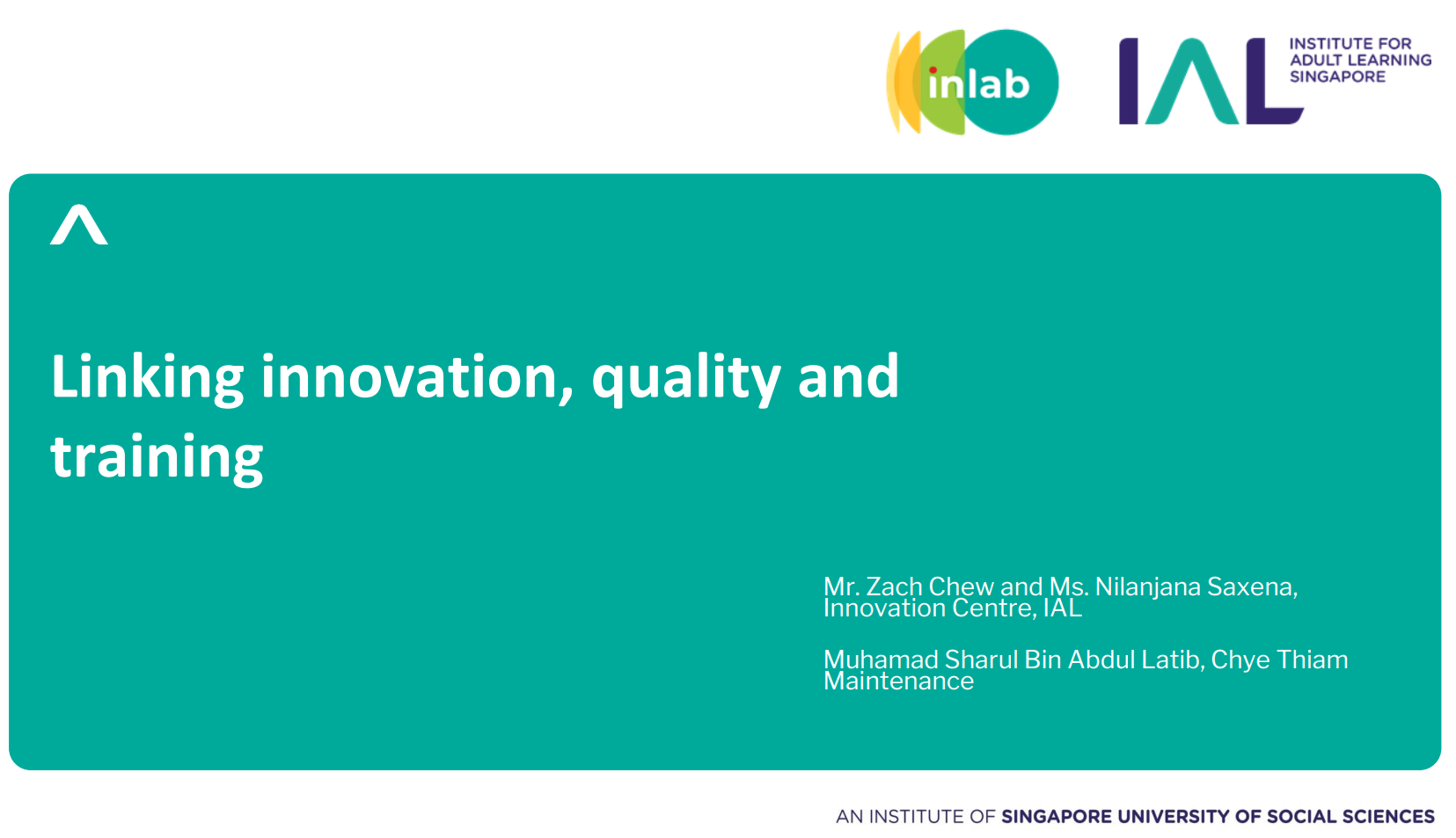 inlab

IAL INSTITUTE FOR ADULT LEARNING SINGAPORE

Linking innovation, quality and training

Mr. Zach Chew and Ms. Nilanjana Saxena, Innovation Centre, IAL

Muhamad Sharul Bin Abdul Latib, Chye Thiam Maintenance

AN INSTITUTE OF SINGAPORE UNIVERSITY OF SOCIAL SCIENCES